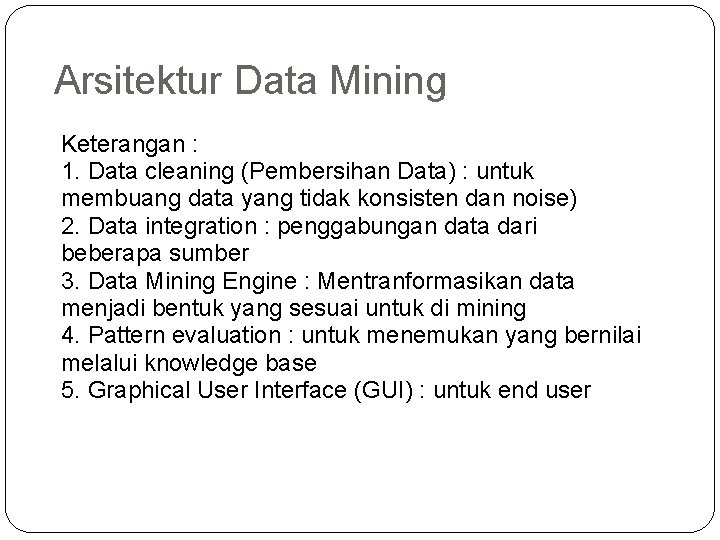 Arsitektur Data Mining

Keterangan :
1. Data cleaning (Pembersihan Data) : untuk membuang data yang tidak konsisten dan noise)
2. Data integration : penggabungan data dari beberapa sumber
3. Data Mining Engine : Mentranformasikan data menjadi bentuk yang sesuai untuk di mining
4. Pattern evaluation : untuk menemukan yang bernilai melalui knowledge base
5. Graphical User Interface (GUI) : untuk end user